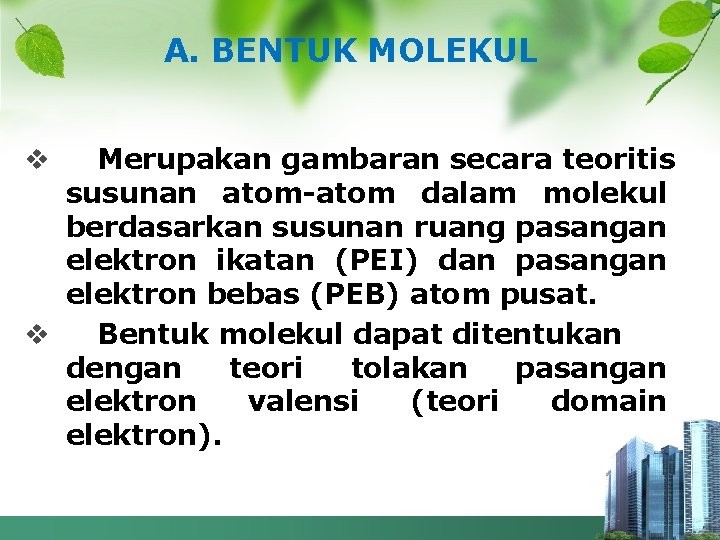 A. BENTUK MOLEKUL

❖ Merupakan gambaran secara teoritis susunan atom-atom dalam molekul berdasarkan susunan ruang pasangan elektron ikatan (PEI) dan pasangan elektron bebas (PEB) atom pusat.

❖ Bentuk molekul dapat ditentukan dengan teori tolakan pasangan elektron valensi (teori domain elektron).